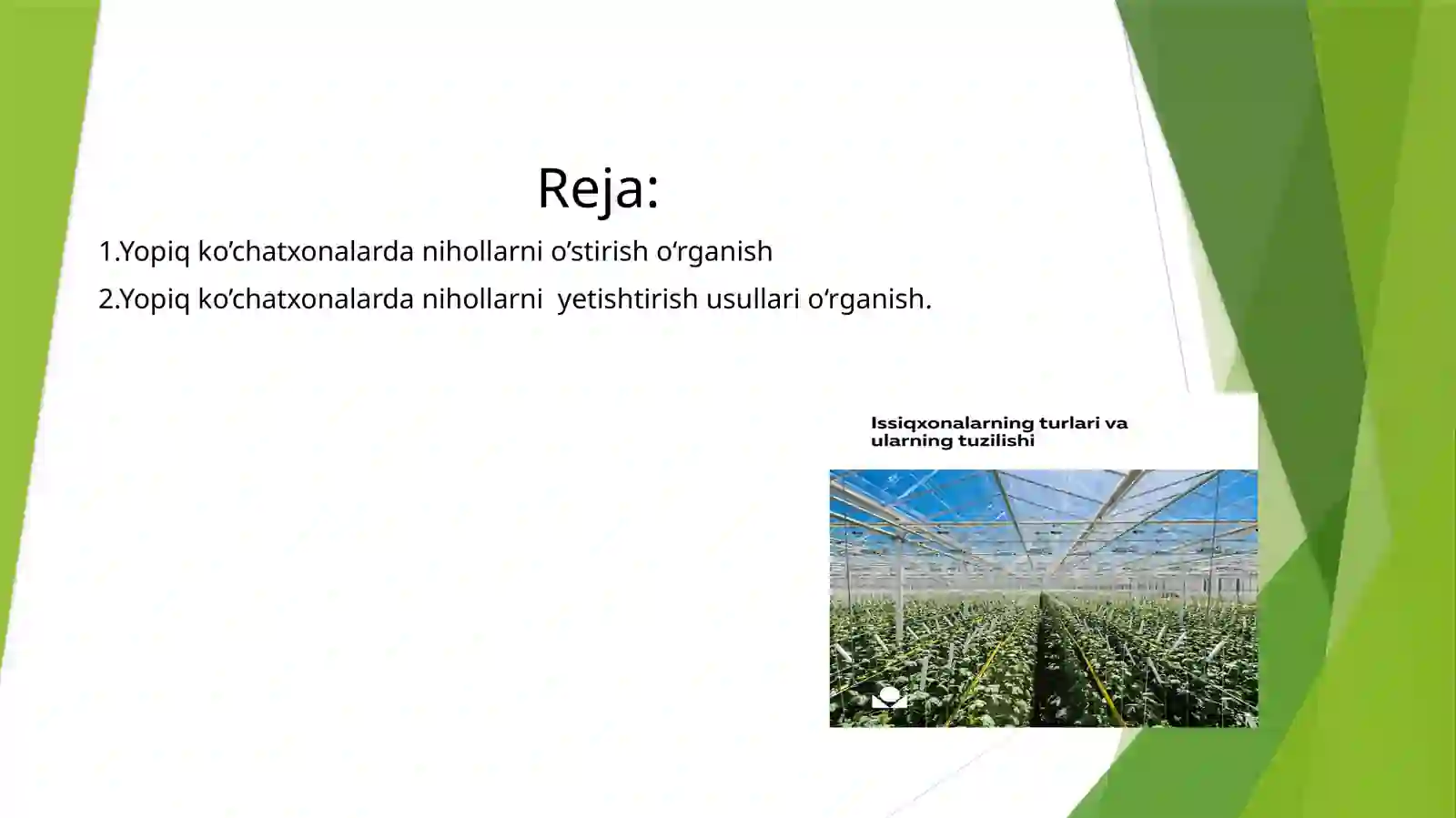 Reja:

1.Yopiq ko’chatxonalarda nihollarni o’stirish o‘rganish

2.Yopiq ko’chatxonalarda nihollarni  yetishtirish usullari o‘rganish.

Issiqxonalarning turlari va ularning tuzilishi